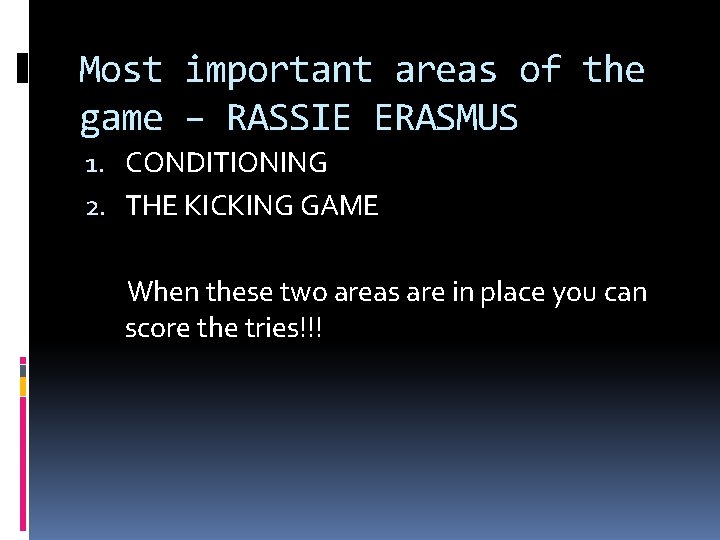 Most important areas of the game – RASSIE ERASMUS

1. CONDITIONING
2. THE KICKING GAME

When these two areas are in place you can score the tries!!!